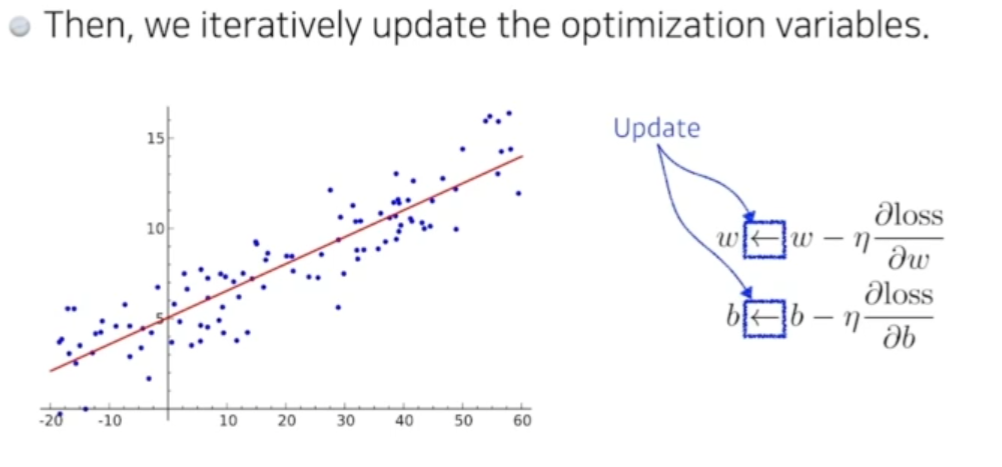 Then, we iteratively update the optimization variables.

15

10

5

-20 -10 10 20 30 40 50 60

Update

$w \leftarrow w - \eta \frac{\partial \text{loss}}{\partial w}$

$b \leftarrow b - \eta \frac{\partial \text{loss}}{\partial b}$